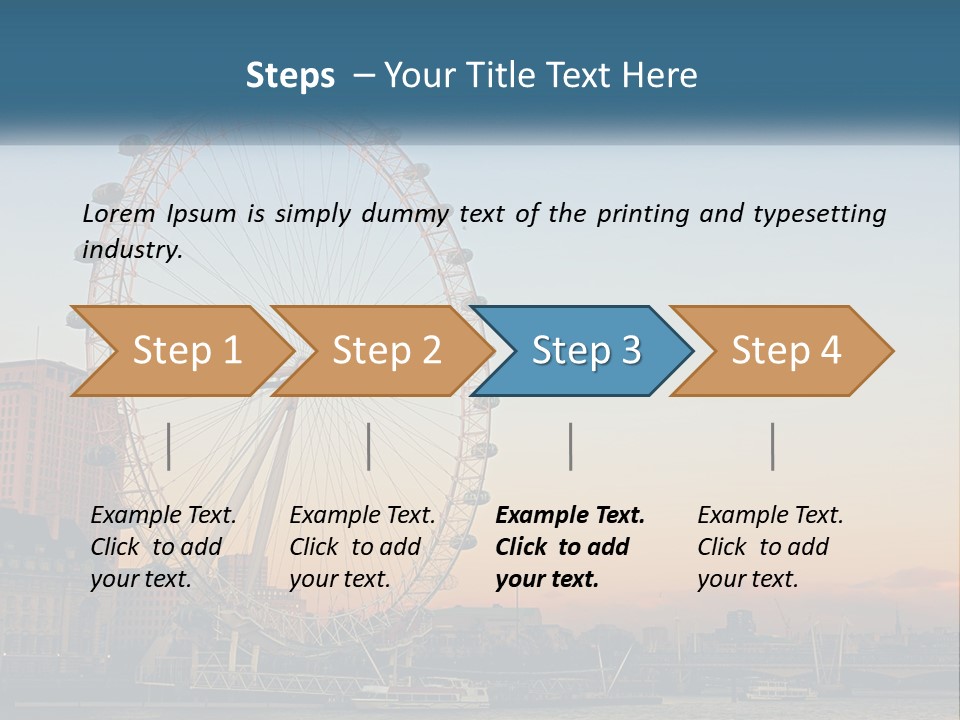 Steps – Your Title Text Here

Lorem Ipsum is simply dummy text of the printing and typesetting industry.

Step 1

Step 2

Step 3

Step 4

Example Text. Click to add your text.

Example Text. Click to add your text.

Example Text. Click to add your text.

Example Text. Click to add your text.